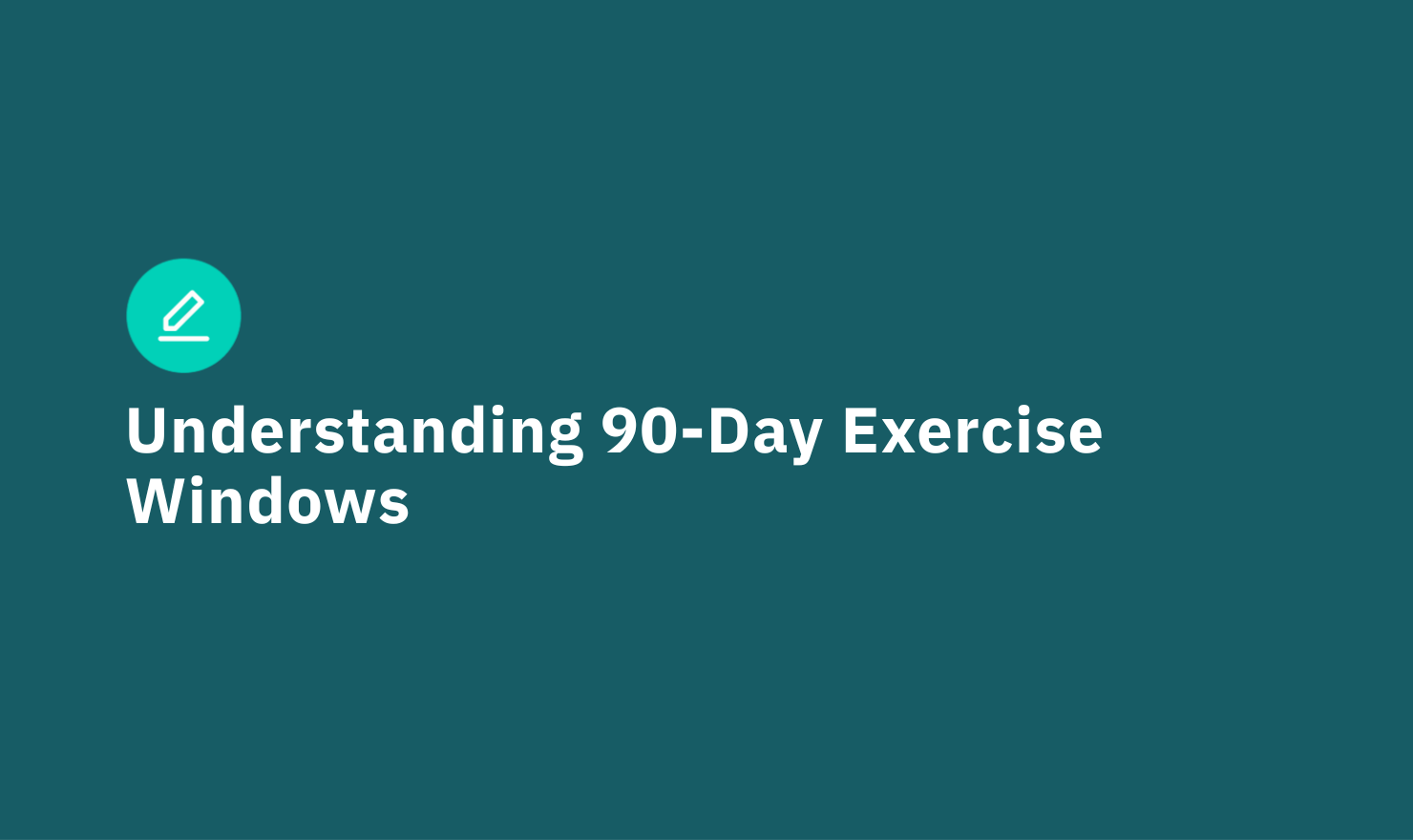 Understanding 90-Day Exercise Windows